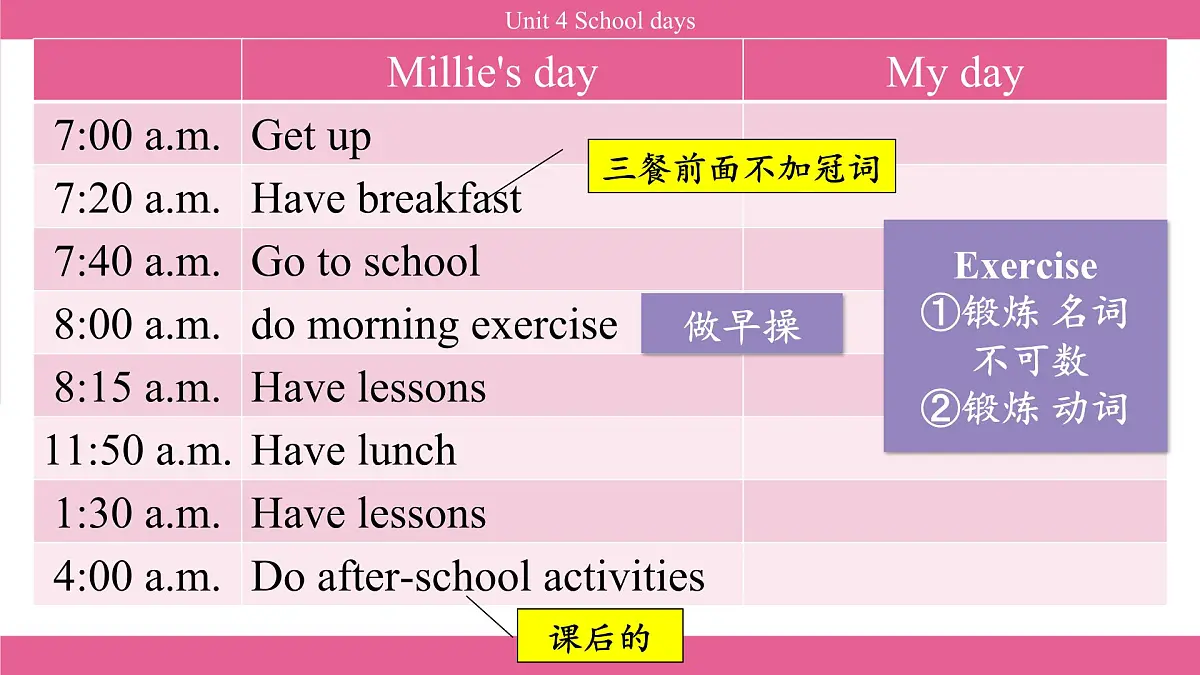 Unit 4 School days

| | Millie's day | My day |
|---|---|---|
| 7:00 a.m. | Get up | |
| 7:20 a.m. | Have breakfast | |
| 7:40 a.m. | Go to school | |
| 8:00 a.m. | do morning exercise | |
| 8:15 a.m. | Have lessons | |
| 11:50 a.m. | Have lunch | |
| 1:30 a.m. | Have lessons | |
| 4:00 a.m. | Do after-school activities | |

三餐前面不加冠词

做早操

Exercise
①锻炼 名词 不可数
②锻炼 动词

课后的